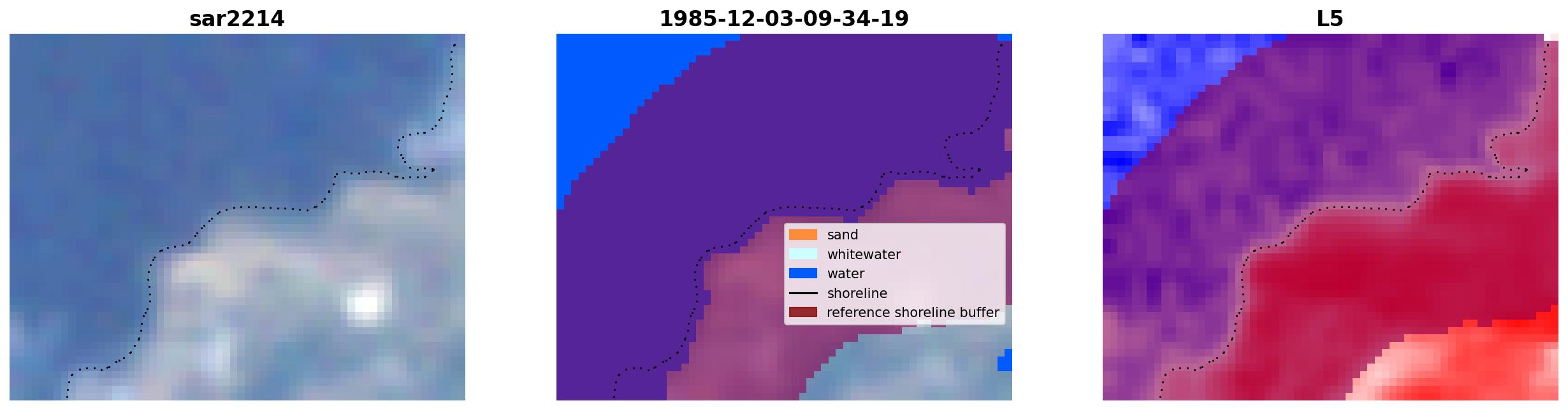 sar2214

1985-12-03-09-34-19

sand
whitewater
water
shoreline
reference shoreline buffer

L5